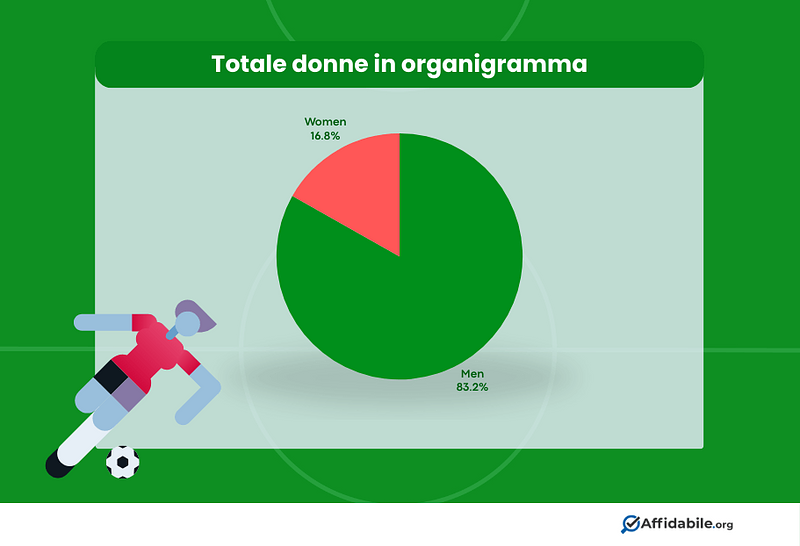 Totale donne in organigramma

Women
16.8%

Men
83.2%

Affidabile.org